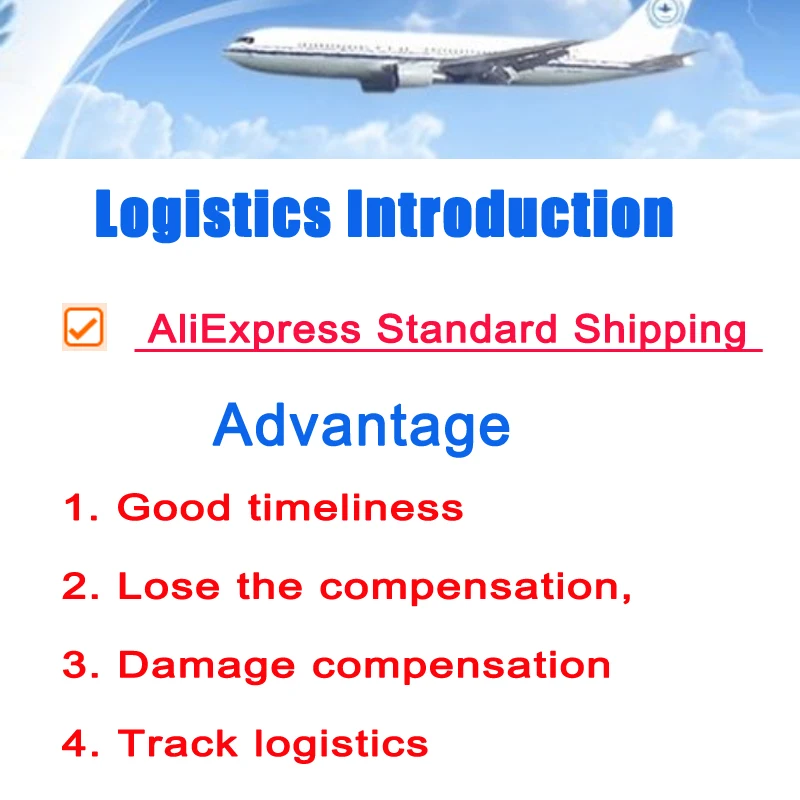 Logistics Introduction

AliExpress Standard Shipping

Advantage

1. Good timeliness

2. Lose the compensation,

3. Damage compensation

4. Track logistics